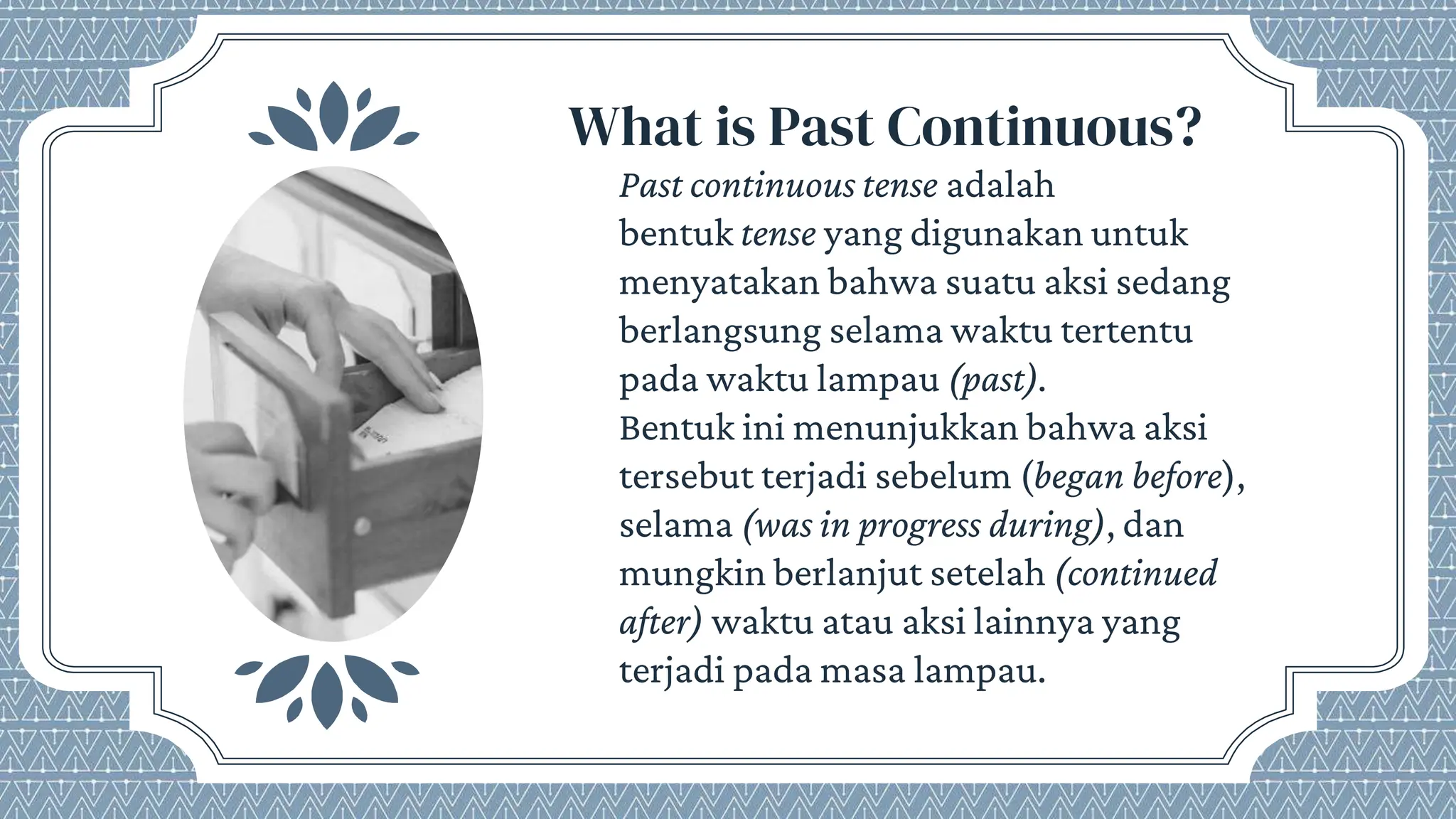 What is Past Continuous?

Past continuous tense adalah bentuk tense yang digunakan untuk menyatakan bahwa suatu aksi sedang berlangsung selama waktu tertentu pada waktu lampau (past).
Bentuk ini menunjukkan bahwa aksi tersebut terjadi sebelum (began before), selama (was in progress during), dan mungkin berlanjut setelah (continued after) waktu atau aksi lainnya yang terjadi pada masa lampau.